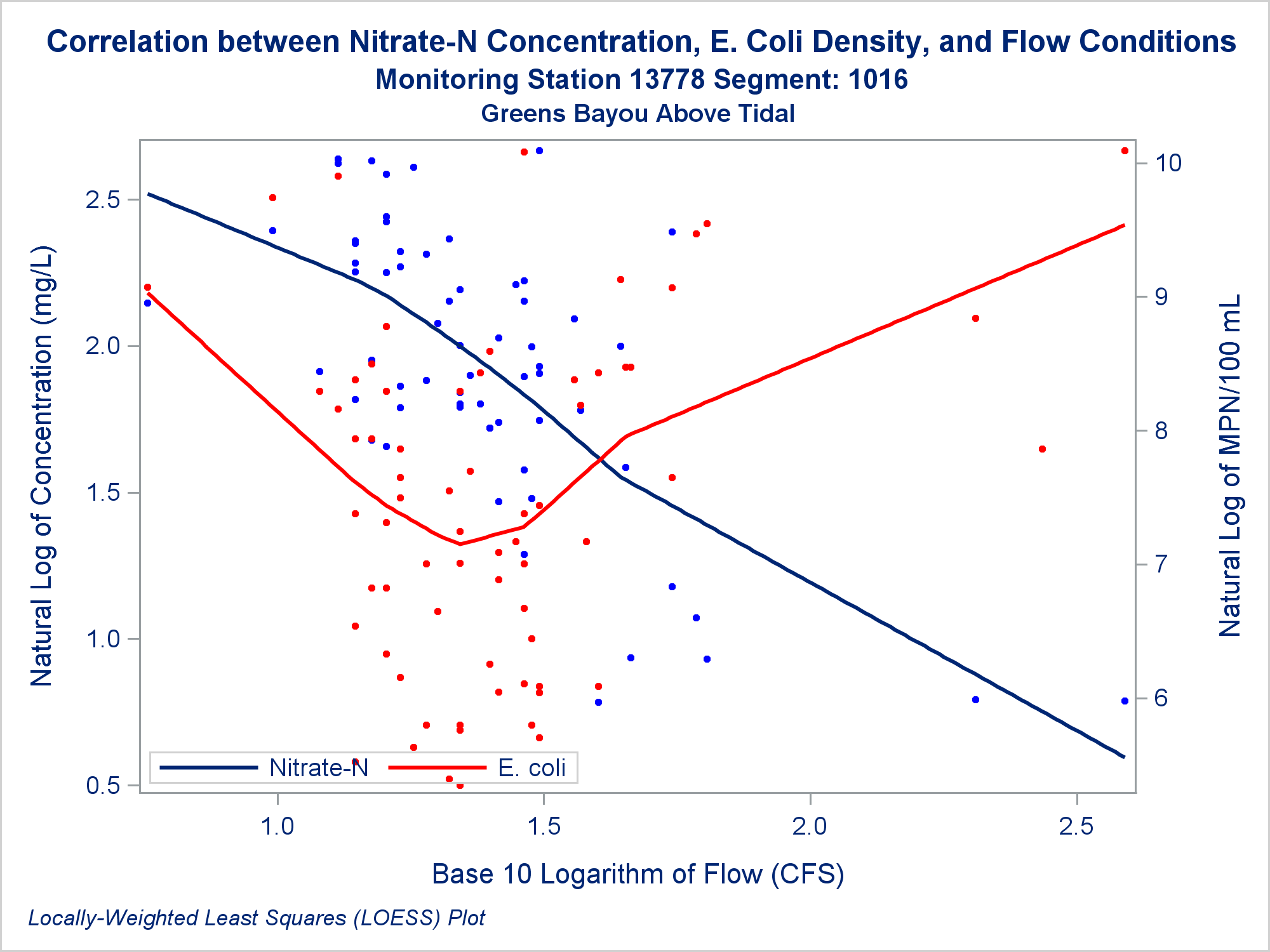 Correlation between Nitrate-N Concentration, E. Coli Density, and Flow Conditions
Monitoring Station 13778 Segment: 1016
Greens Bayou Above Tidal

Natural Log of Concentration (mg/L)

2.5
2.0
1.5
1.0
0.5

Natural Log of MPN/100 mL

10
9
8
7
6

Nitrate-N
E. coli

1.0
1.5
2.0
2.5

Base 10 Logarithm of Flow (CFS)

Locally-Weighted Least Squares (LOESS) Plot